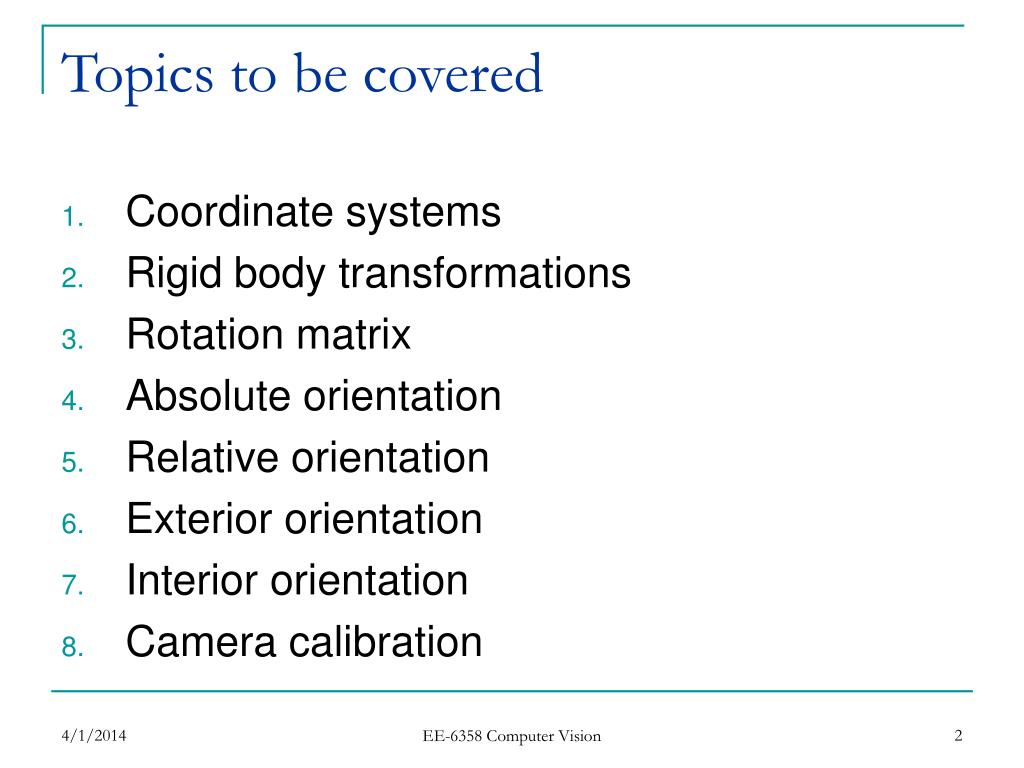 Topics to be covered

1. Coordinate systems
2. Rigid body transformations
3. Rotation matrix
4. Absolute orientation
5. Relative orientation
6. Exterior orientation
7. Interior orientation
8. Camera calibration

4/1/2014 EE-6358 Computer Vision 2